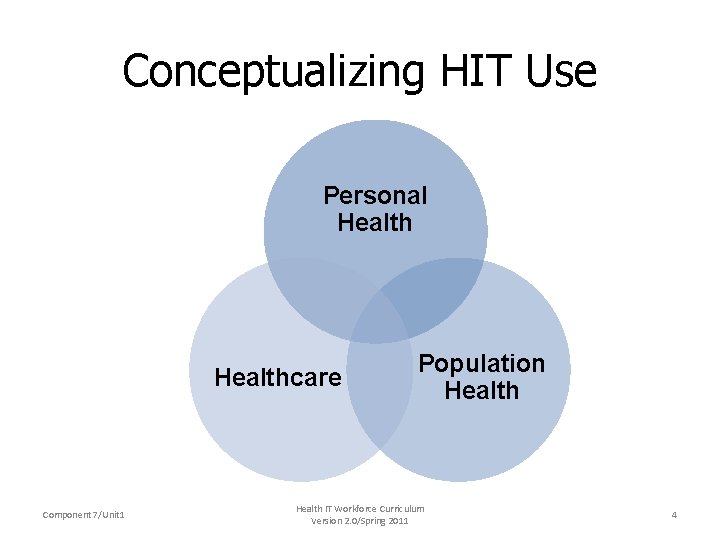 Conceptualizing HIT Use

Personal Health

Healthcare

Population Health

Component 7/Unit1

Health IT Workforce Curriculum Version 2.0/Spring 2011

4